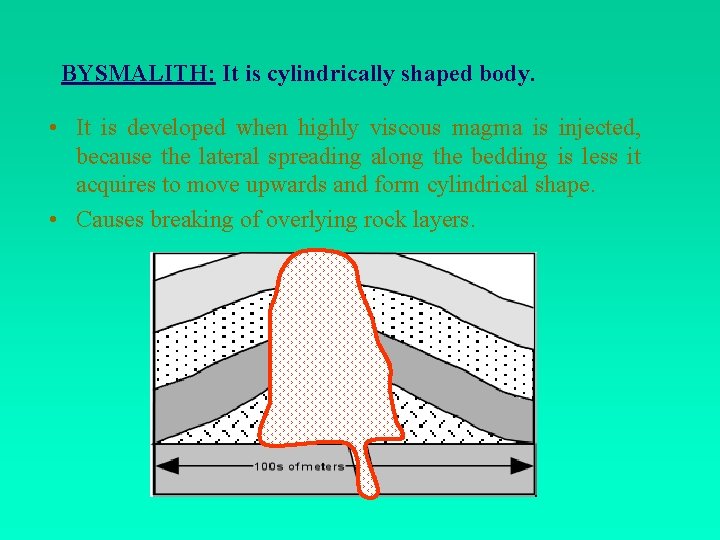 BYSMALITH: It is cylindrically shaped body.

• It is developed when highly viscous magma is injected, because the lateral spreading along the bedding is less it acquires to move upwards and form cylindrical shape.

• Causes breaking of overlying rock layers.

100s of meters